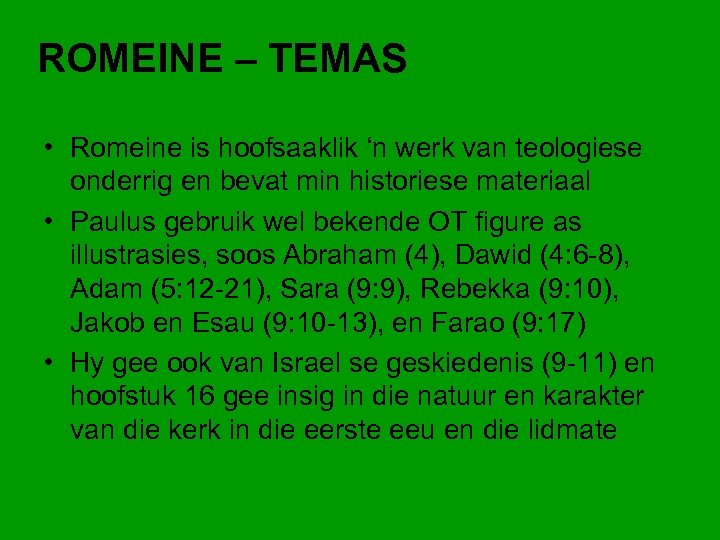 ROMEINE – TEMAS

• Romeine is hoofsaaklik ‘n werk van teologiese onderrig en bevat min historiese materiaal

• Paulus gebruik wel bekende OT figure as illustrasies, soos Abraham (4), Dawid (4:6-8), Adam (5:12-21), Sara (9:9), Rebekka (9:10), Jakob en Esau (9:10-13), en Farao (9:17)

• Hy gee ook van Israel se geskiedenis (9-11) en hoofstuk 16 gee insig in die natuur en karakter van die kerk in die eerste eeu en die lidmate